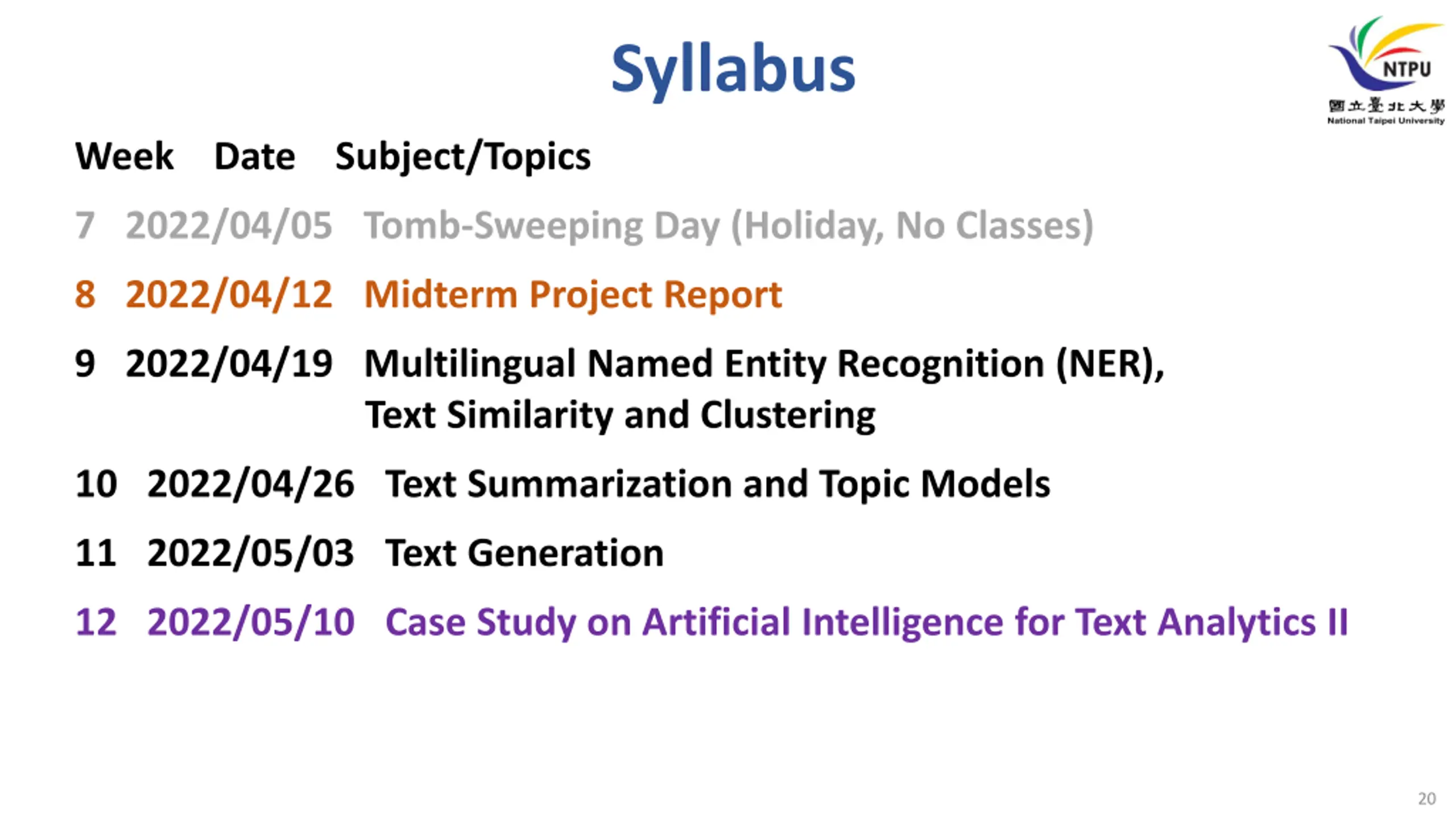 Syllabus

NTPU
國立臺北大學
National Taipei University

Week Date Subject/Topics

7 2022/04/05 Tomb-Sweeping Day (Holiday, No Classes)

8 2022/04/12 Midterm Project Report

9 2022/04/19 Multilingual Named Entity Recognition (NER), Text Similarity and Clustering

10 2022/04/26 Text Summarization and Topic Models

11 2022/05/03 Text Generation

12 2022/05/10 Case Study on Artificial Intelligence for Text Analytics II

20